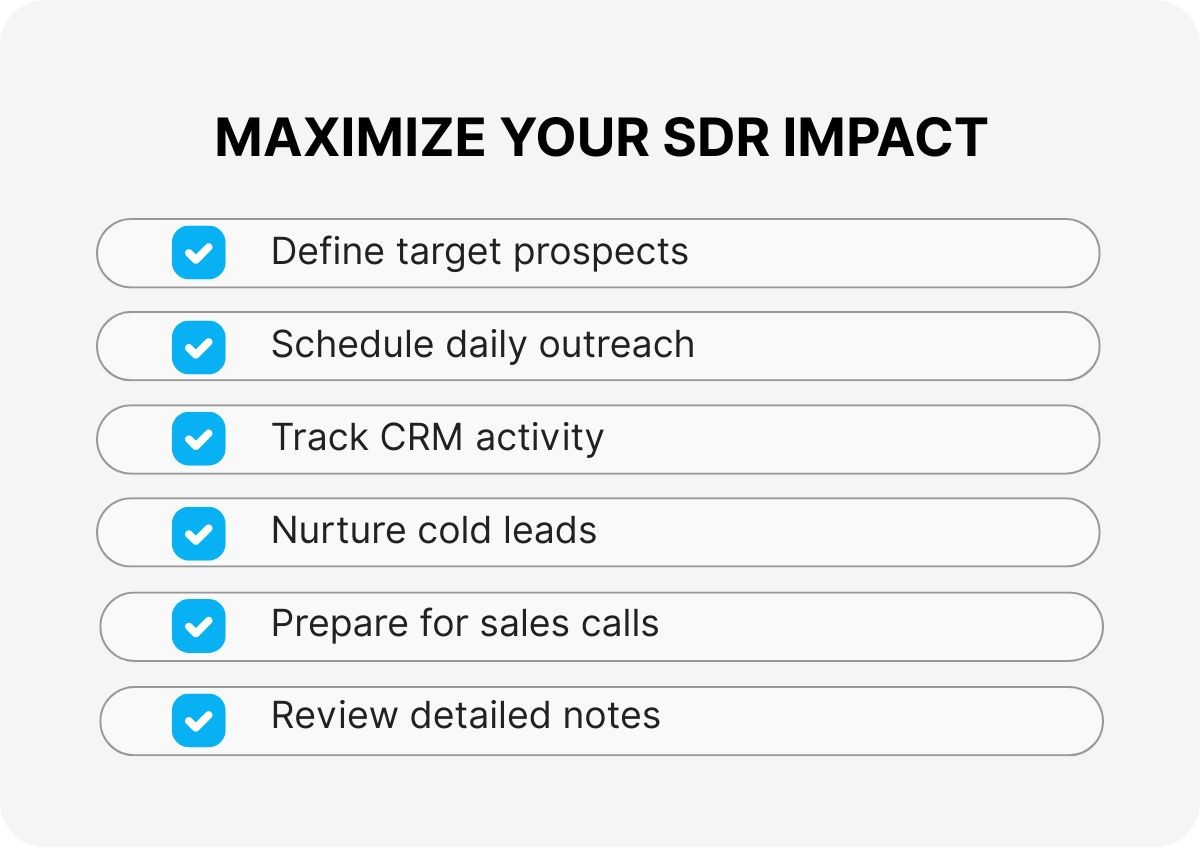 MAXIMIZE YOUR SDR IMPACT

Define target prospects

Schedule daily outreach

Track CRM activity

Nurture cold leads

Prepare for sales calls

Review detailed notes